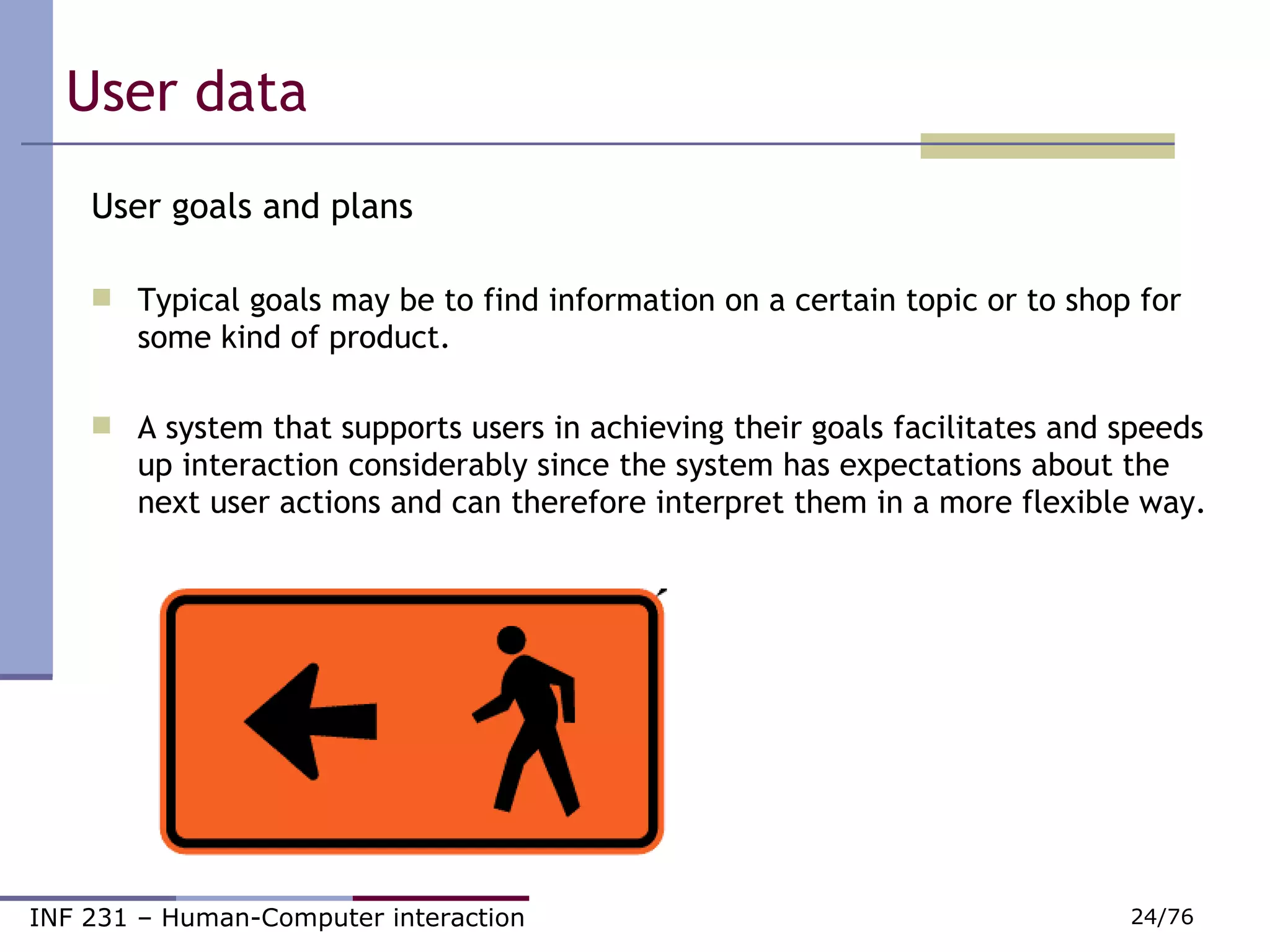 User data

User goals and plans

Typical goals may be to find information on a certain topic or to shop for some kind of product.

A system that supports users in achieving their goals facilitates and speeds up interaction considerably since the system has expectations about the next user actions and can therefore interpret them in a more flexible way.

INF 231 – Human-Computer interaction

24/76